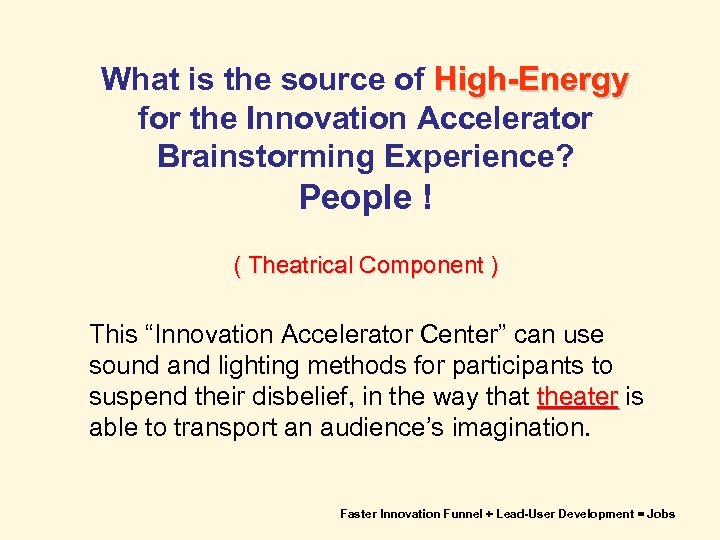 What is the source of High-Energy for the Innovation Accelerator Brainstorming Experience?
People !

( Theatrical Component )

This “Innovation Accelerator Center” can use sound and lighting methods for participants to suspend their disbelief, in the way that theater is able to transport an audience’s imagination.

Faster Innovation Funnel + Lead-User Development = Jobs